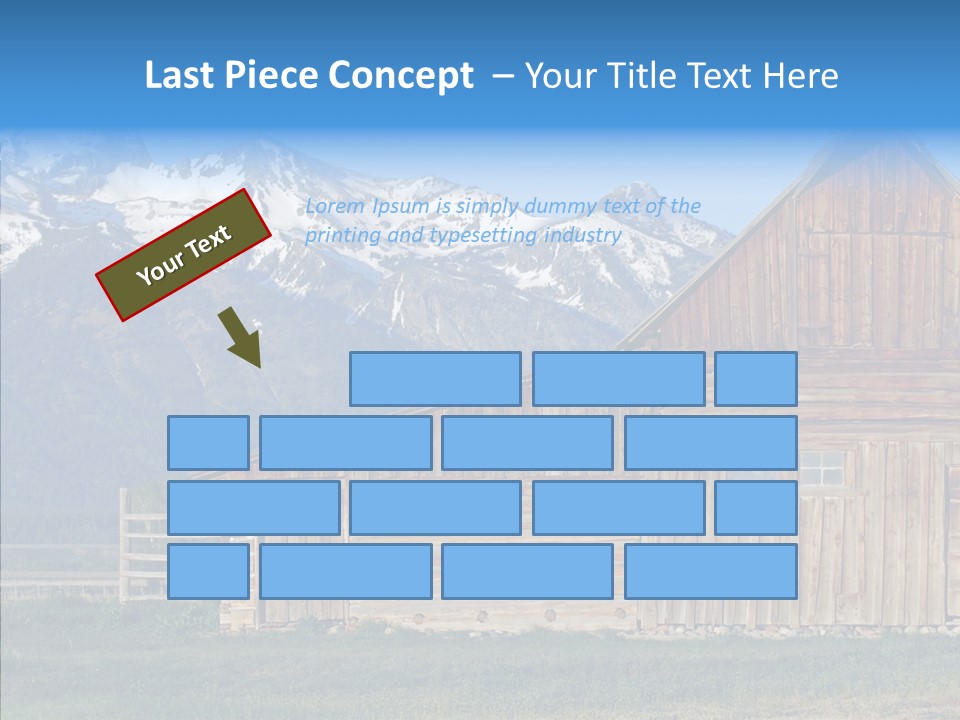 Last Piece Concept – Your Title Text Here

Your Text

Lorem Ipsum is simply dummy text of the printing and typesetting industry